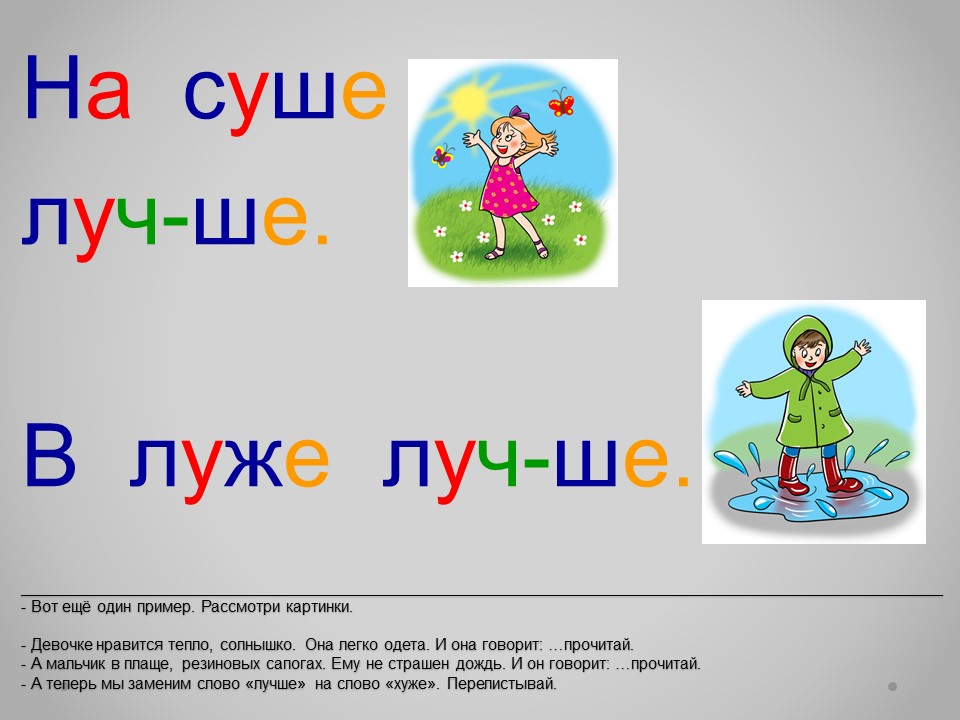 На суше луч-ше.

В луже луч-ше.

- Вот ещё один пример. Рассмотри картинки.

- Девочке нравится тепло, солнышко. Она легко одета. И она говорит: …прочитай.
- А мальчик в плаще, резиновых сапогах. Ему не страшен дождь. И он говорит: …прочитай.
- А теперь мы заменим слово «лучше» на слово «хуже». Перелистывай.